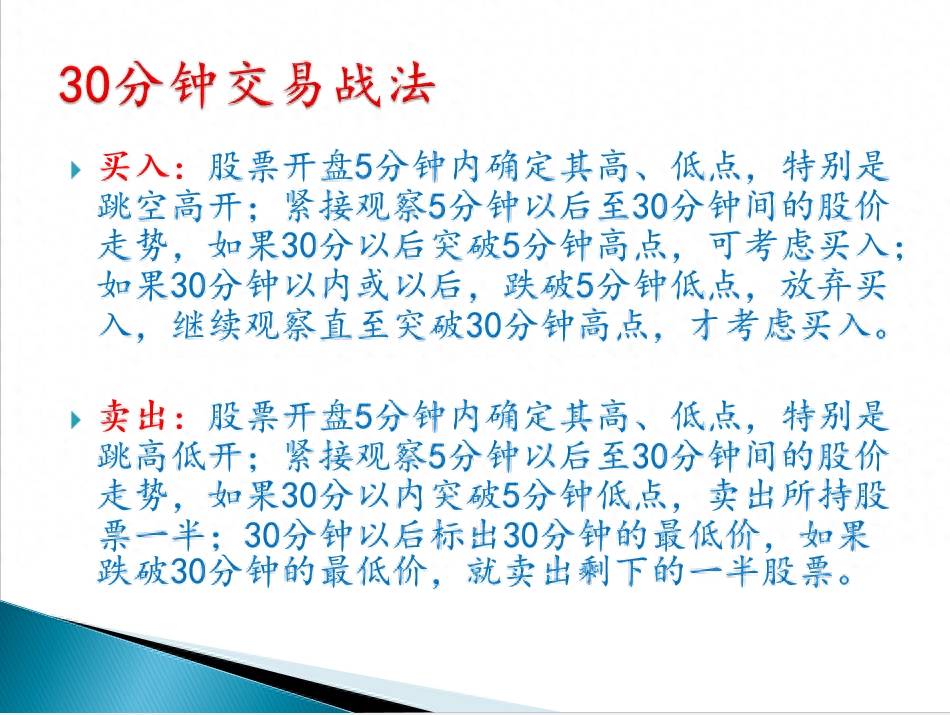 30分钟交易战法

买入：股票开盘5分钟内确定其高、低点，特别是跳空高开；紧接观察5分钟以后至30分钟间的股价走势，如果30分以后突破5分钟高点，可考虑买入；如果30分钟以内或以后，跌破5分钟低点，放弃买入，继续观察直至突破30分钟高点，才考虑买入。

卖出：股票开盘5分钟内确定其高、低点，特别是跳高低开；紧接观察5分钟以后至30分钟间的股价走势，如果30分以内突破5分钟低点，卖出所持股票一半；30分钟以后标出30分钟的最低价，如果跌破30分钟的最低价，就卖出剩下的一半股票。